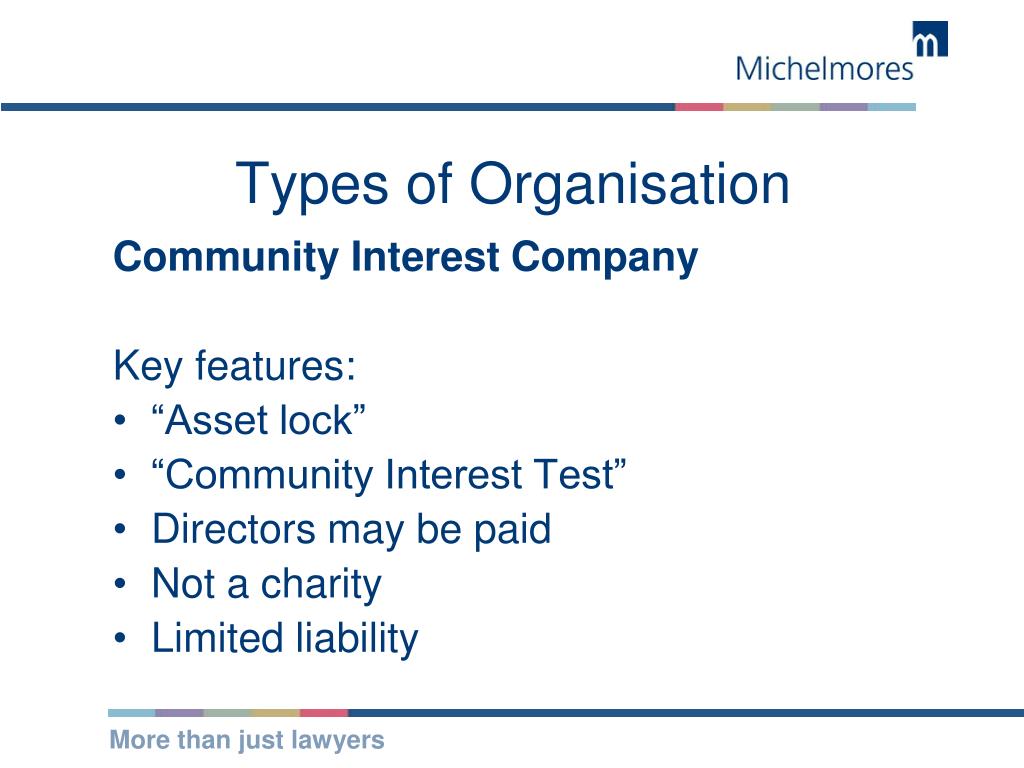 m
Michelmores

Types of Organisation

Community Interest Company

Key features:
• “Asset lock”
• “Community Interest Test”
• Directors may be paid
• Not a charity
• Limited liability

More than just lawyers